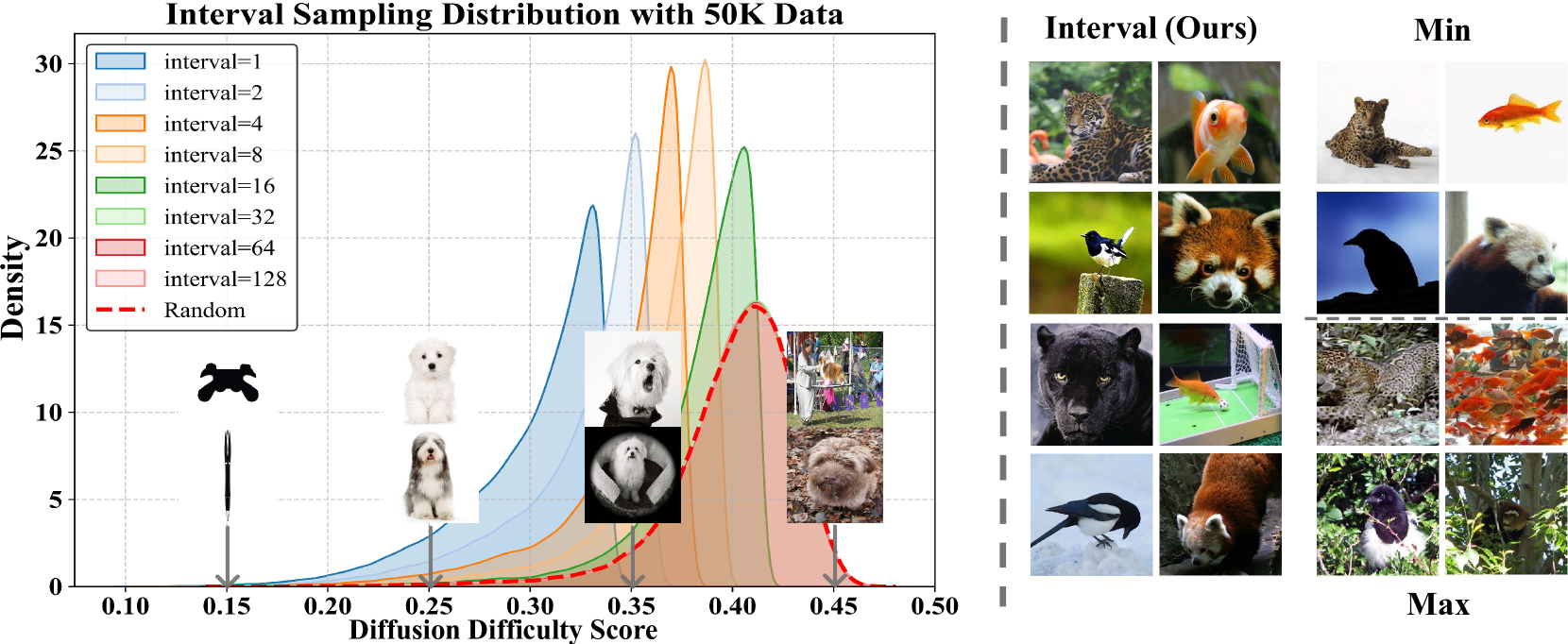 Interval Sampling Distribution with 50K Data

interval=1
interval=2
interval=4
interval=8
interval=16
interval=32
interval=64
interval=128
Random

Density

30
25
20
15
10
5
0

0.10 0.15 0.20 0.25 0.30 0.35 0.40 0.45 0.50

Diffusion Difficulty Score

Interval (Ours)

Min

Max